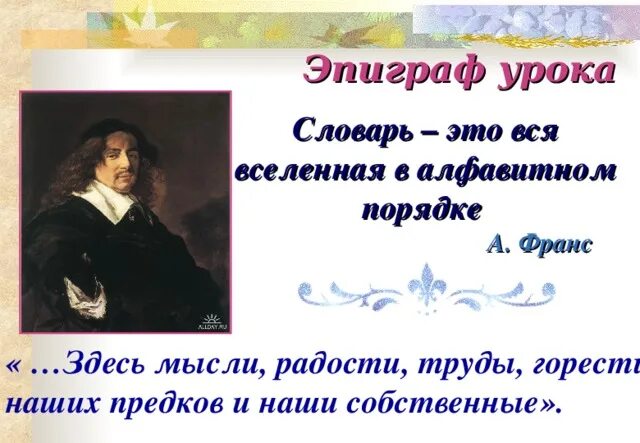 Эпиграф урока

Словарь – это вся вселенная в алфавитном порядке

А. Франс

ALLDAY.RU

« …Здесь мысли, радости, труды, горести наших предков и наши собственные».